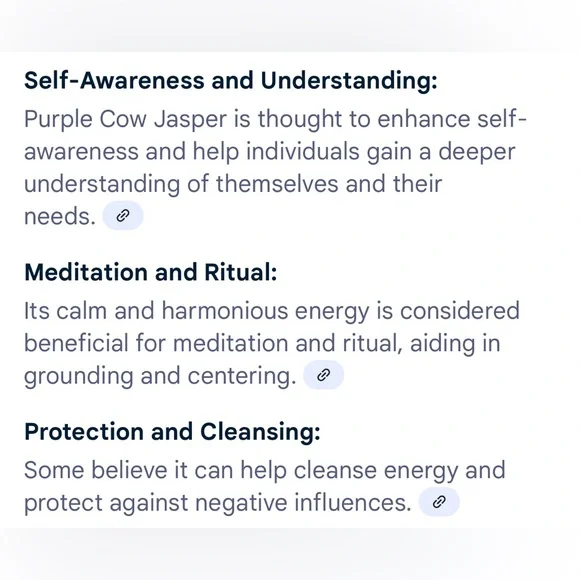 Self-Awareness and Understanding:
Purple Cow Jasper is thought to enhance self-awareness and help individuals gain a deeper understanding of themselves and their needs.

Meditation and Ritual:
Its calm and harmonious energy is considered beneficial for meditation and ritual, aiding in grounding and centering.

Protection and Cleansing:
Some believe it can help cleanse energy and protect against negative influences.